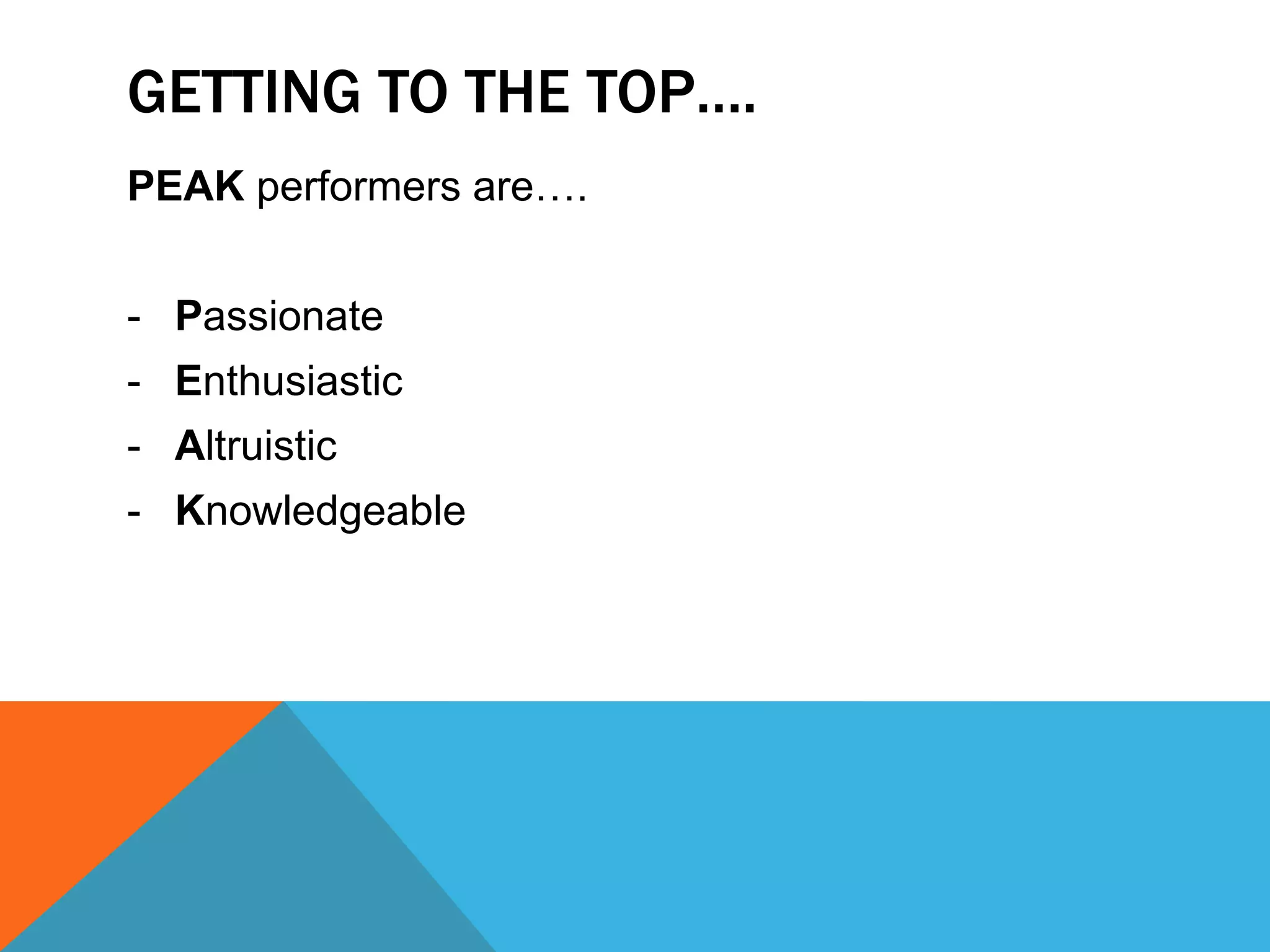 GETTING TO THE TOP….

PEAK performers are….

- Passionate
- Enthusiastic
- Altruistic
- Knowledgeable